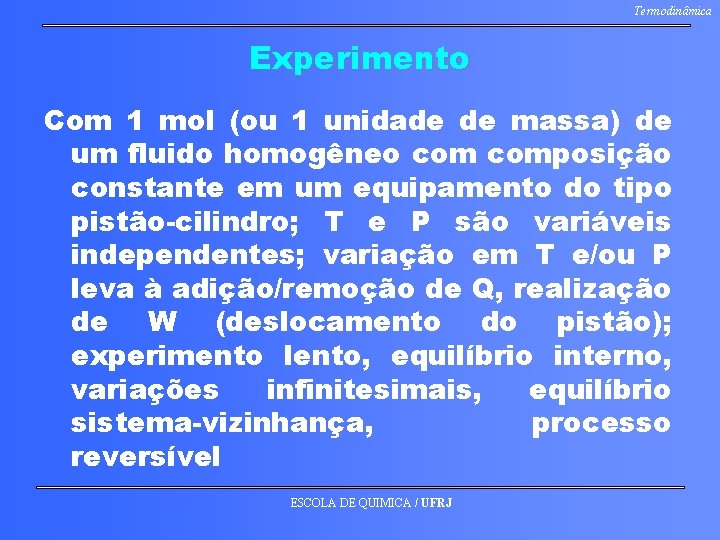 Termodinâmica

Experimento

Com 1 mol (ou 1 unidade de massa) de um fluido homogêneo com composição constante em um equipamento do tipo pistão-cilindro; T e P são variáveis independentes; variação em T e/ou P leva à adição/remoção de Q, realização de W (deslocamento do pistão); experimento lento, equilíbrio interno, variações infinitesimais, equilíbrio sistema-vizinhança, processo reversível

ESCOLA DE QUIMICA / UFRJ